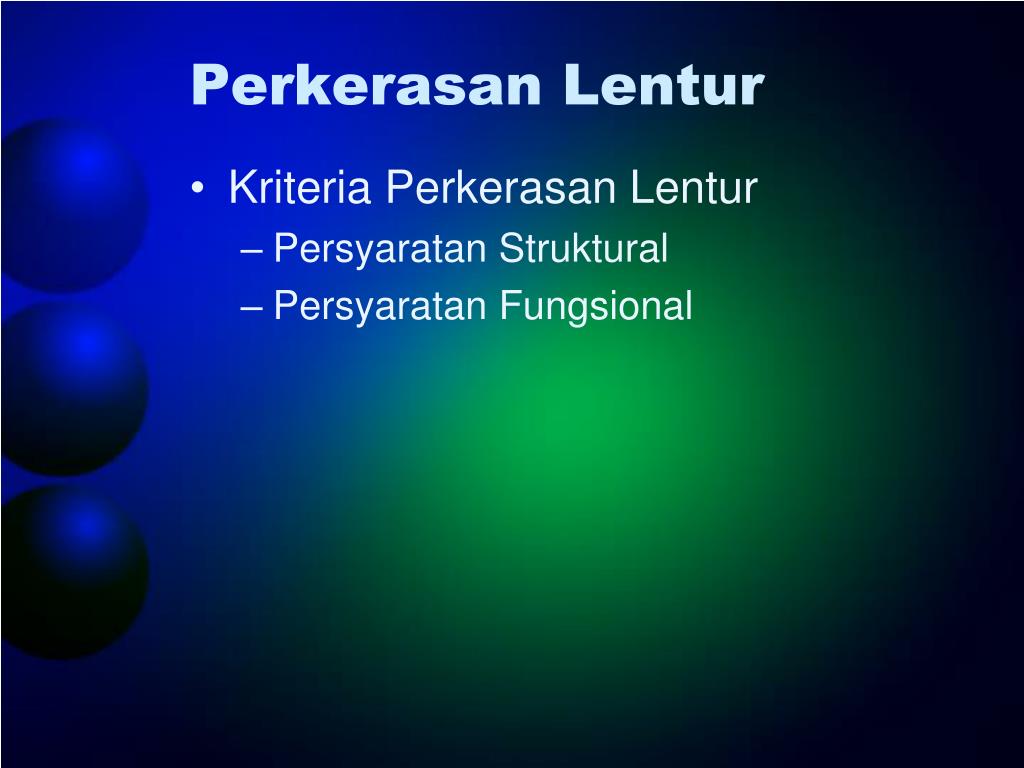 Perkerasan Lentur

• Kriteria Perkerasan Lentur
– Persyaratan Struktural
– Persyaratan Fungsional